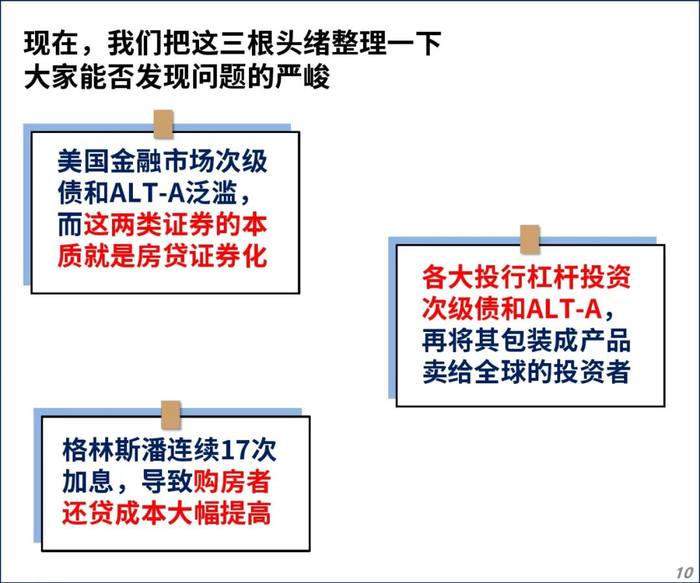 现在，我们把这三根头绪整理一下
大家能否发现问题的严峻

美国金融市场次级债和ALT-A泛滥，而这两类证券的本质就是房贷证券化

各大投行杠杆投资次级债和ALT-A，再将其包装成产品卖给全球的投资者

格林斯潘连续17次加息，导致购房者还贷成本大幅提高

10